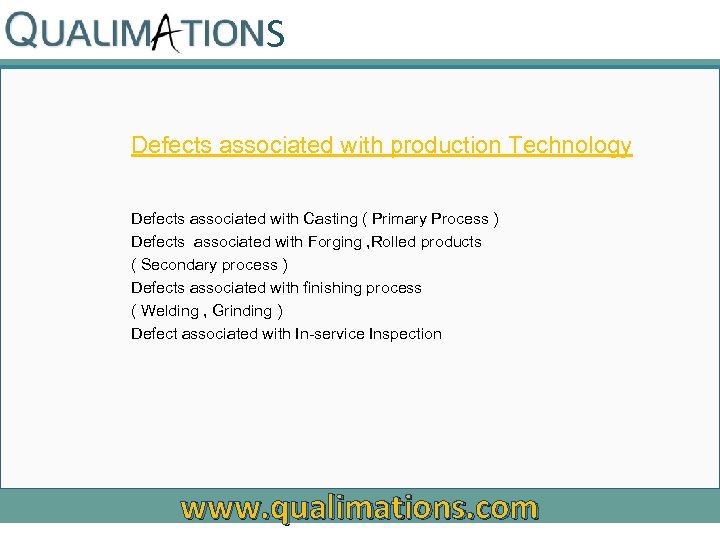 QUALIMATIONS

Defects associated with production Technology

Defects associated with Casting ( Primary Process )
Defects  associated with Forging ,Rolled products
( Secondary process )
Defects associated with finishing process
( Welding , Grinding )
Defect associated with In-service Inspection

www.qualimations.com